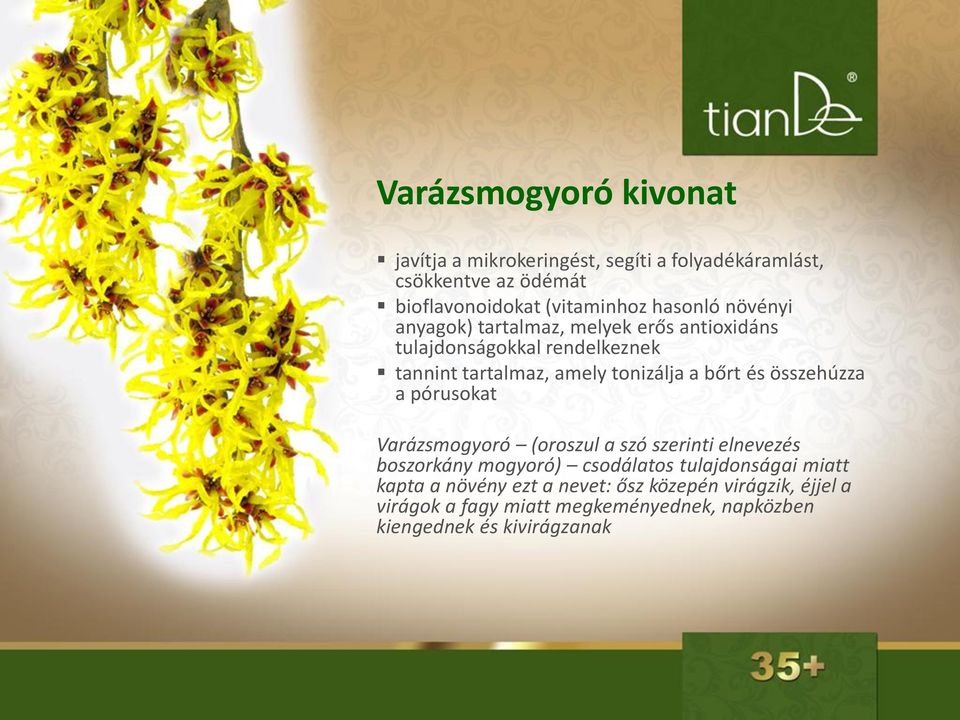 tianDe®

Varázsmogyoró kivonat

▪ javítja a mikrokeringést, segíti a folyadékáramlást, csökkentve az ödémát
▪ bioflavonoidokat (vitaminhoz hasonló növényi anyagok) tartalmaz, melyek erős antioxidáns tulajdonságokkal rendelkeznek
▪ tannint tartalmaz, amely tonizálja a bőrt és összehúzza a pórusokat

Varázsmogyoró – (oroszul a szó szerinti elnevezés boszorkány mogyoró) – csodálatos tulajdonságai miatt kapta a növény ezt a nevet: ősz közepén virágzik, éjjel a virágok a fagy miatt megkeményednek, napközben kiengednek és kivirágzanak

35+